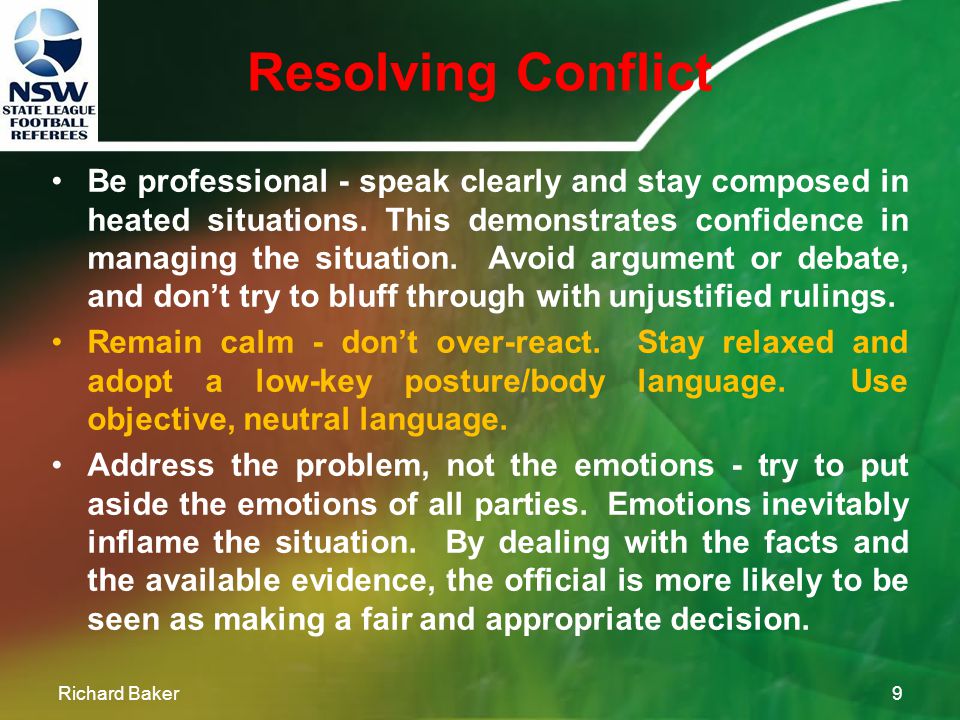 NSW
STATE LEAGUE
FOOTBALL
REFEREES

Resolving Conflict

• Be professional - speak clearly and stay composed in heated situations. This demonstrates confidence in managing the situation. Avoid argument or debate, and don't try to bluff through with unjustified rulings.

• Remain calm - don't over-react. Stay relaxed and adopt a low-key posture/body language. Use objective, neutral language.

• Address the problem, not the emotions - try to put aside the emotions of all parties. Emotions inevitably inflame the situation. By dealing with the facts and the available evidence, the official is more likely to be seen as making a fair and appropriate decision.

Richard Baker

9